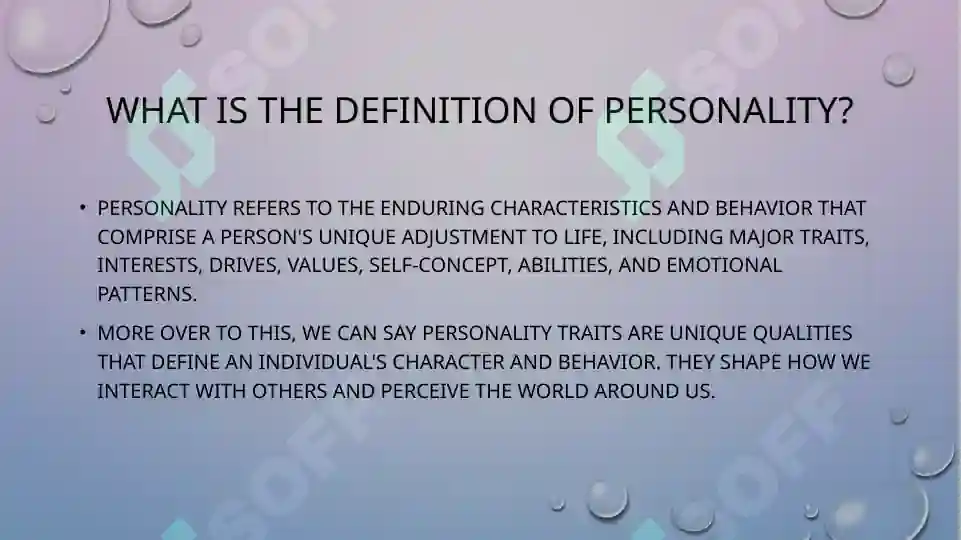 WHAT IS THE DEFINITION OF PERSONALITY?

• PERSONALITY REFERS TO THE ENDURING CHARACTERISTICS AND BEHAVIOR THAT COMPRISE A PERSON'S UNIQUE ADJUSTMENT TO LIFE, INCLUDING MAJOR TRAITS, INTERESTS, DRIVES, VALUES, SELF-CONCEPT, ABILITIES, AND EMOTIONAL PATTERNS.

• MORE OVER TO THIS, WE CAN SAY PERSONALITY TRAITS ARE UNIQUE QUALITIES THAT DEFINE AN INDIVIDUAL'S CHARACTER AND BEHAVIOR. THEY SHAPE HOW WE INTERACT WITH OTHERS AND PERCEIVE THE WORLD AROUND US.

SOFF SOFF SOFF SOFF